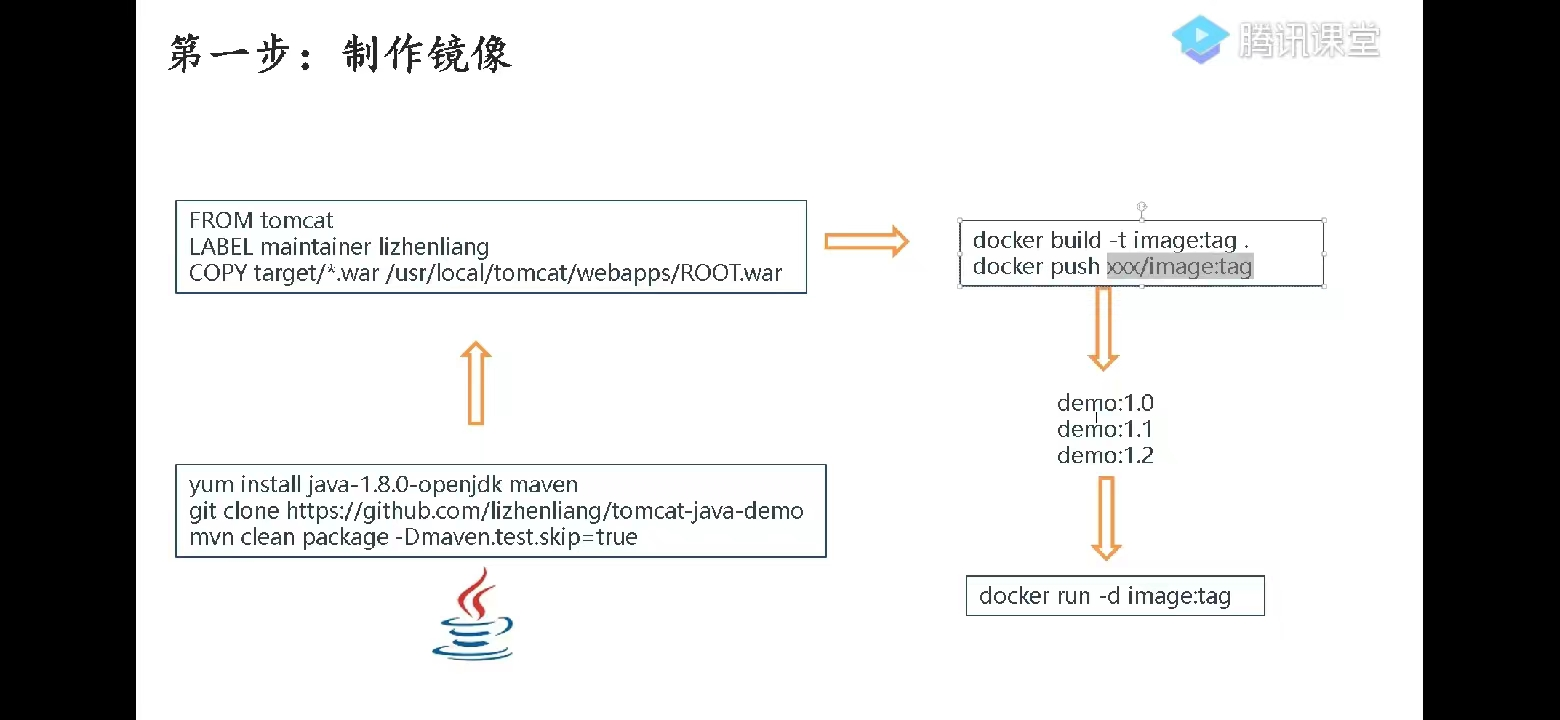 第一步：制作镜像

腾讯课堂

FROM tomcat
LABEL maintainer lizhenliang
COPY target/*.war /usr/local/tomcat/webapps/ROOT.war

docker build -t image:tag .
docker push xxx/image:tag

demo:1.0
demo:1.1
demo:1.2

yum install java-1.8.0-openjdk maven
git clone https://github.com/lizhenliang/tomcat-java-demo
mvn clean package -Dmaven.test.skip=true

docker run -d image:tag